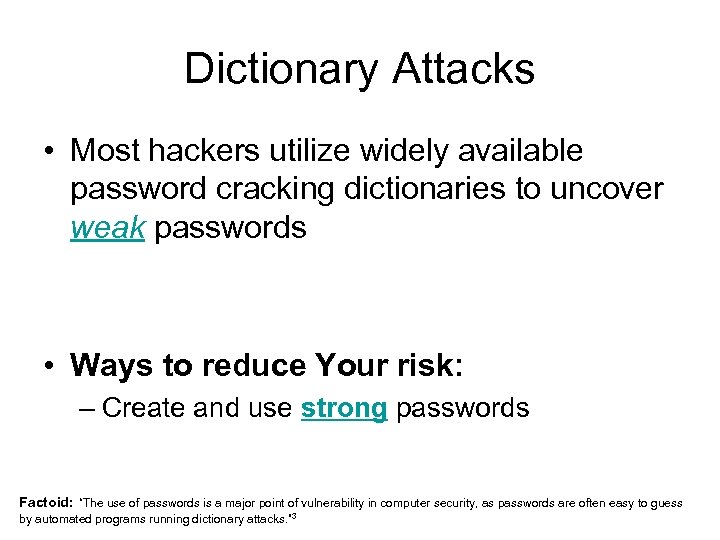 Dictionary Attacks

• Most hackers utilize widely available password cracking dictionaries to uncover weak passwords

• Ways to reduce Your risk:
– Create and use strong passwords

Factoid: "The use of passwords is a major point of vulnerability in computer security, as passwords are often easy to guess by automated programs running dictionary attacks."$^3$